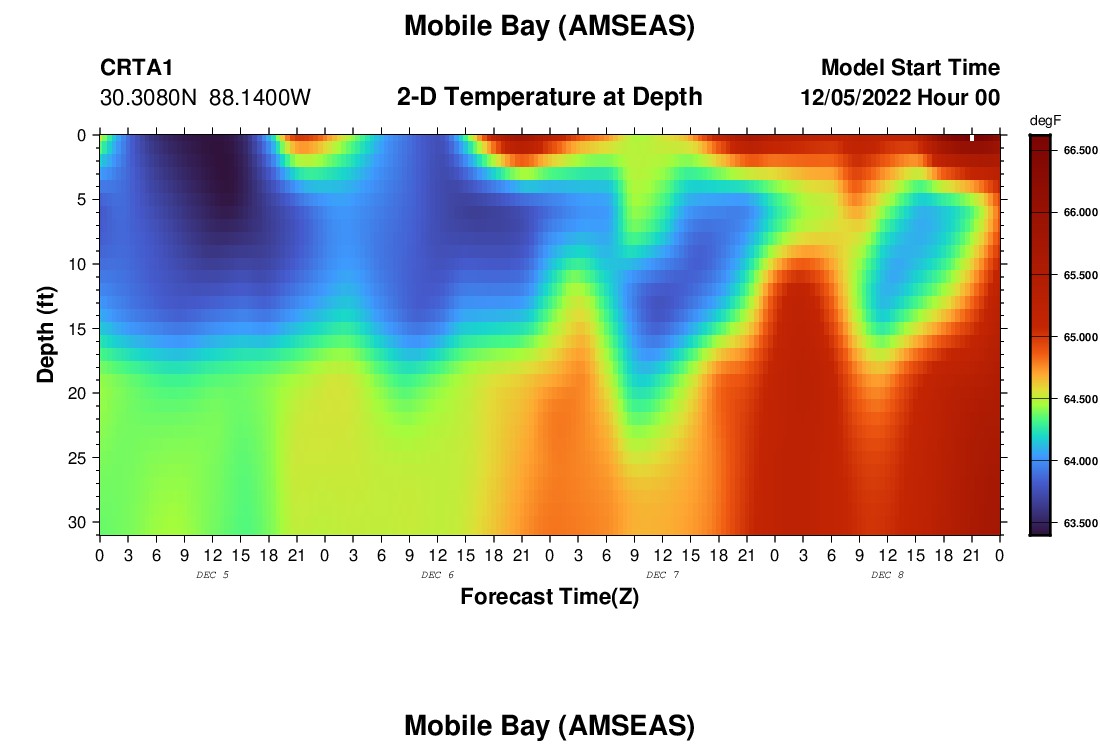 Mobile Bay (AMSEAS)

CRTA1
30.3080N 88.1400W

2-D Temperature at Depth

Model Start Time
12/05/2022 Hour 00

degF
66.500
66.000
65.500
65.000
64.500
64.000
63.500

Depth (ft)
0
5
10
15
20
25
30

0 3 6 9 12 15 18 21 0 3 6 9 12 15 18 21 0 3 6 9 12 15 18 21 0 3 6 9 12 15 18 21 0

DEC 5
DEC 6
DEC 7
DEC 8

Forecast Time(Z)

Mobile Bay (AMSEAS)